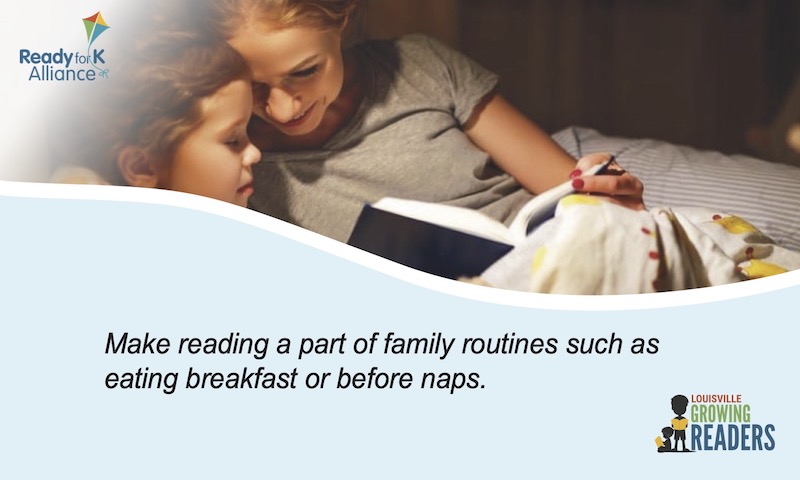 Ready for K Alliance

Make reading a part of family routines such as eating breakfast or before naps.

LOUISVILLE GROWING READERS